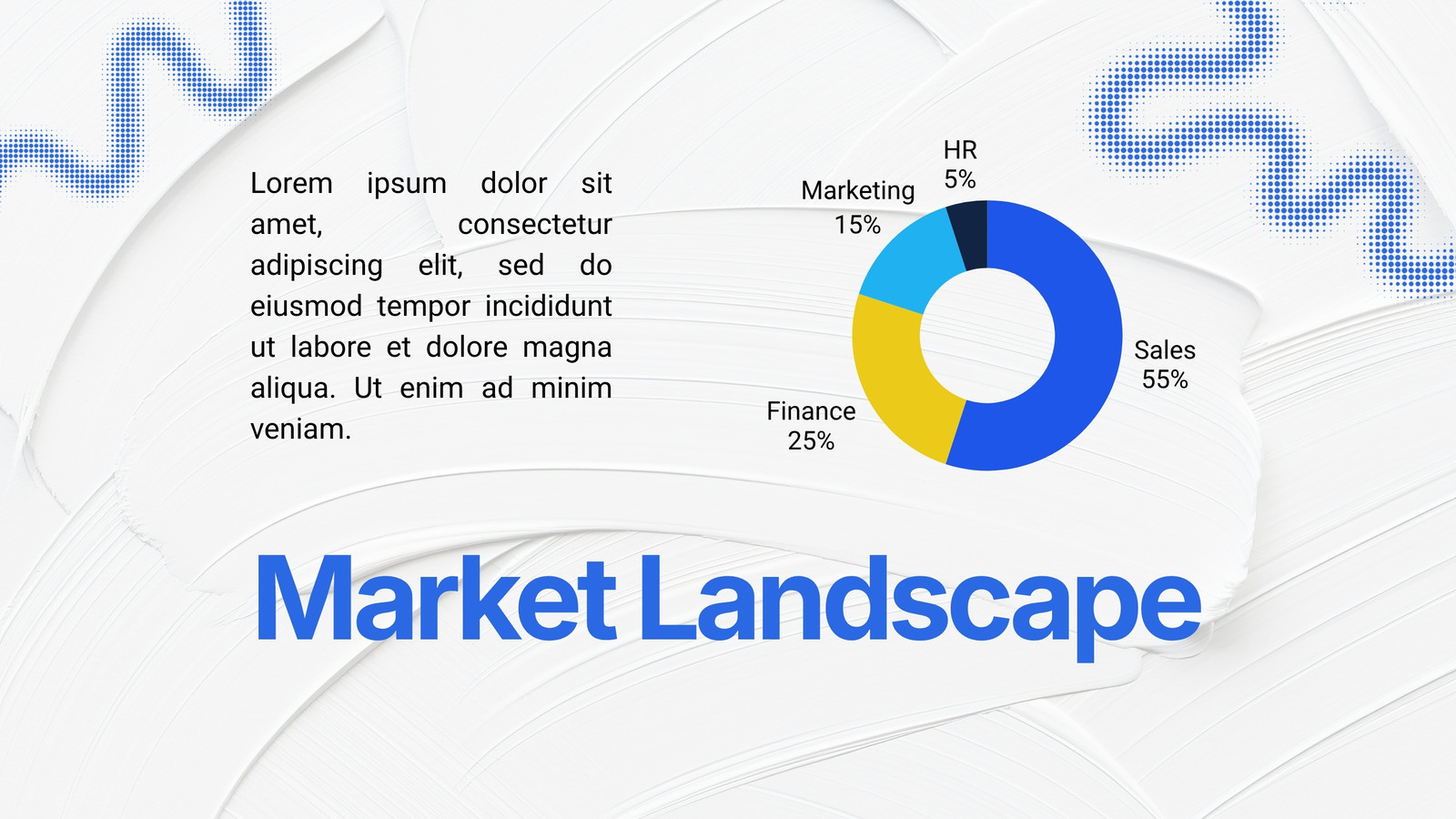 Lorem ipsum dolor sit amet, consectetur adipiscing elit, sed do eiusmod tempor incididunt ut labore et dolore magna aliqua. Ut enim ad minim veniam.

HR
5%
Marketing
15%
Sales
55%
Finance
25%

Market Landscape